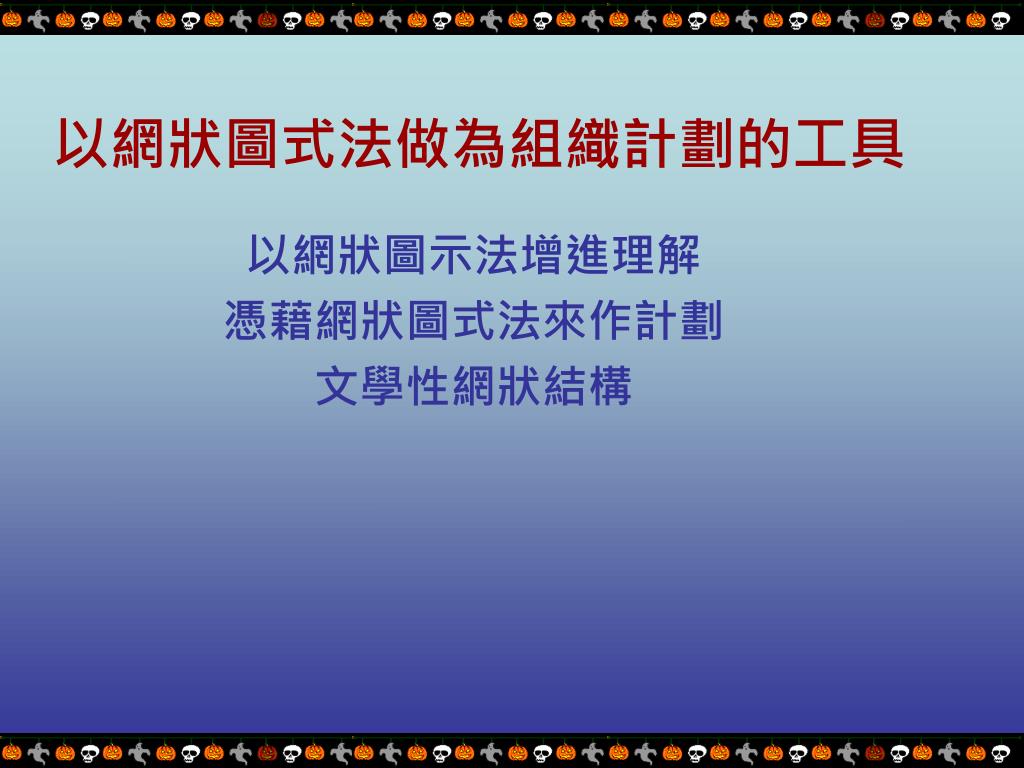 以網狀圖式法做為組織計劃的工具

以網狀圖示法增進理解
憑藉網狀圖式法來作計劃
文學性網狀結構